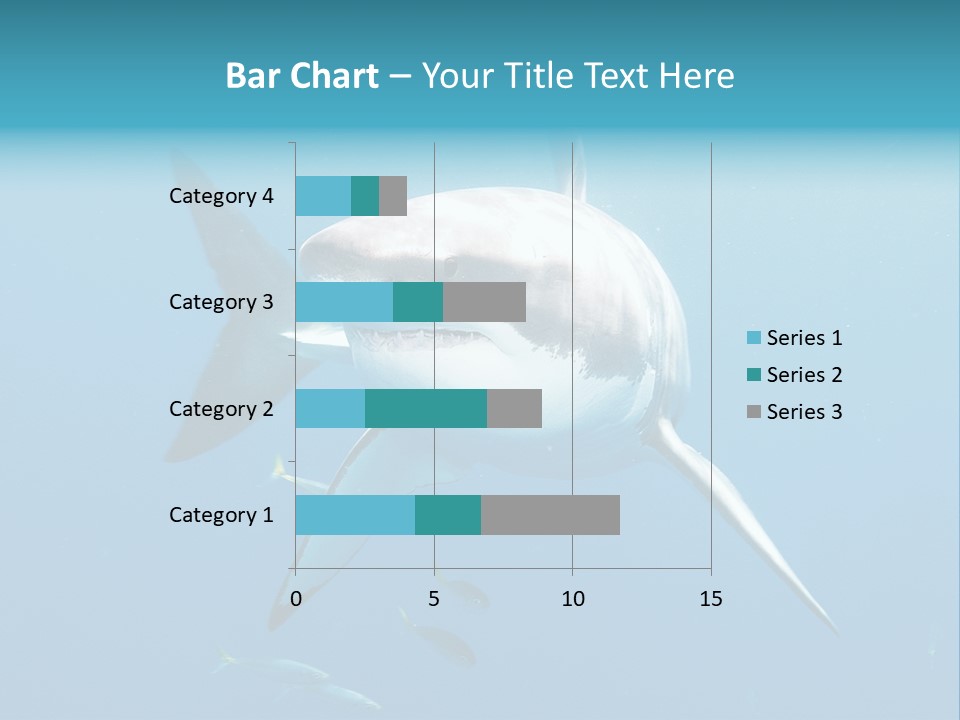 Bar Chart – Your Title Text Here

Category 4
Category 3
Category 2
Category 1

0
5
10
15

Series 1
Series 2
Series 3